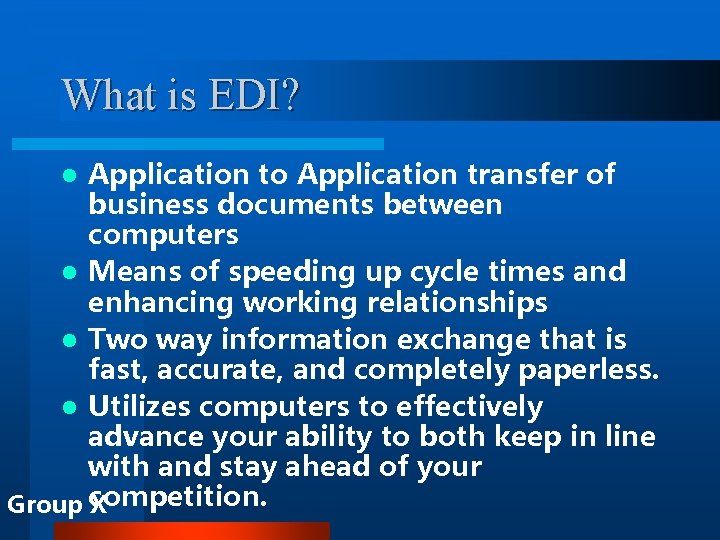 What is EDI?

- Application to Application transfer of business documents between computers
- Means of speeding up cycle times and enhancing working relationships
- Two way information exchange that is fast, accurate, and completely paperless.
- Utilizes computers to effectively advance your ability to both keep in line with and stay ahead of your competition.

Group X